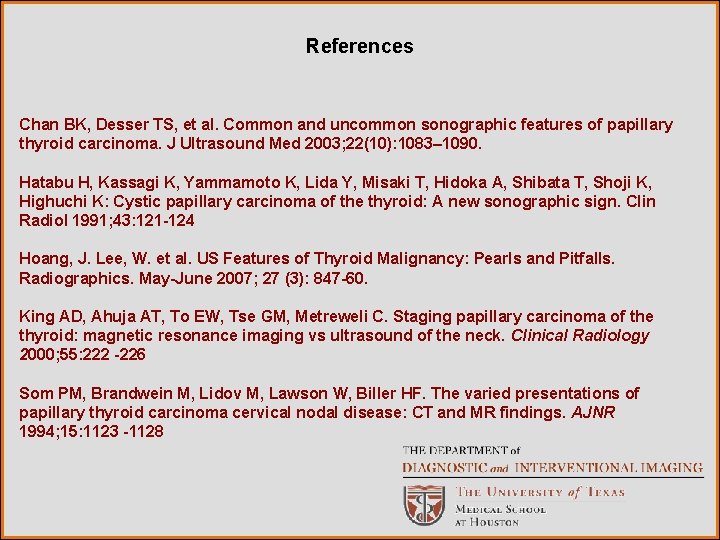 References

Chan BK, Desser TS, et al. Common and uncommon sonographic features of papillary thyroid carcinoma. J Ultrasound Med 2003;22(10):1083–1090.

Hatabu H, Kassagi K, Yammamoto K, Lida Y, Misaki T, Hidoka A, Shibata T, Shoji K, Highuchi K: Cystic papillary carcinoma of the thyroid: A new sonographic sign. Clin Radiol 1991;43:121-124

Hoang, J. Lee, W. et al. US Features of Thyroid Malignancy: Pearls and Pitfalls. Radiographics. May-June 2007; 27 (3): 847-60.

King AD, Ahuja AT, To EW, Tse GM, Metreweli C. Staging papillary carcinoma of the thyroid: magnetic resonance imaging vs ultrasound of the neck. Clinical Radiology 2000;55:222 -226

Som PM, Brandwein M, Lidov M, Lawson W, Biller HF. The varied presentations of papillary thyroid carcinoma cervical nodal disease: CT and MR findings. AJNR 1994;15:1123 -1128

THE DEPARTMENT of
DIAGNOSTIC and INTERVENTIONAL IMAGING

THE UNIVERSITY of TEXAS
MEDICAL SCHOOL
AT HOUSTON